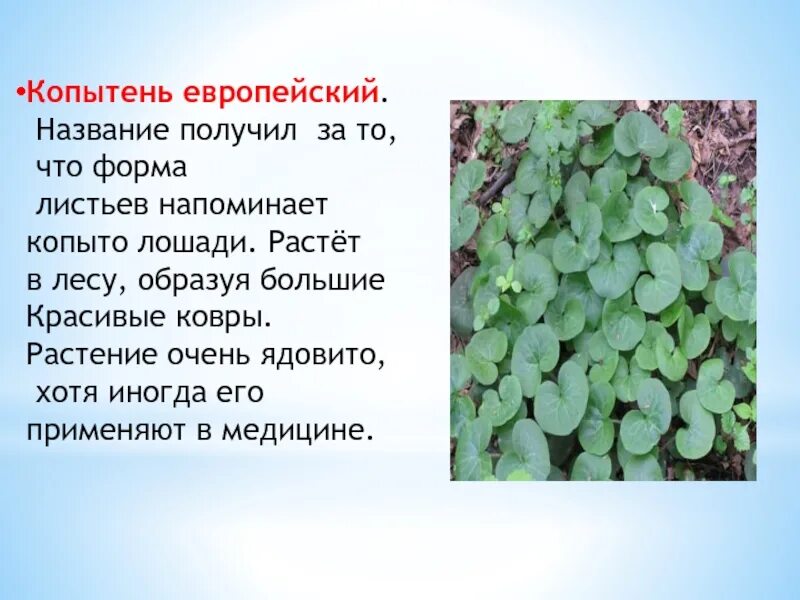 •Копытень европейский. Название получил за то, что форма листьев напоминает копыто лошади. Растёт в лесу, образуя большие Красивые ковры. Растение очень ядовито, хотя иногда его применяют в медицине.